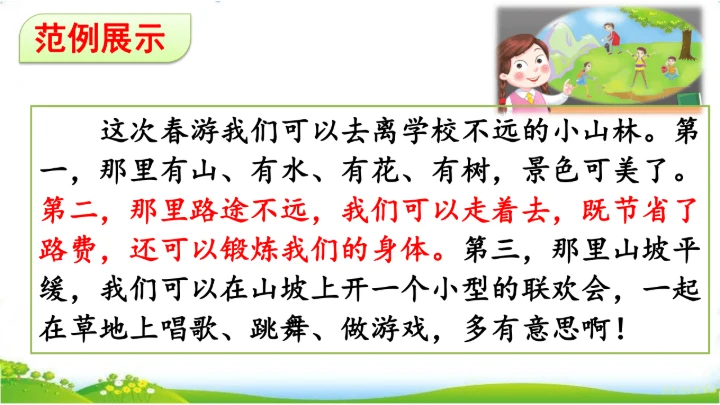 范例展示

这次春游我们可以去离学校不远的小山林。第一，那里有山、有水、有花、有树，景色可美了。第二，那里路途不远，我们可以走着去，既节省了路费，还可以锻炼我们的身体。第三，那里山坡平缓，我们可以在山坡上开一个小型的联欢会，一起在草地上唱歌、跳舞、做游戏，多有意思啊！